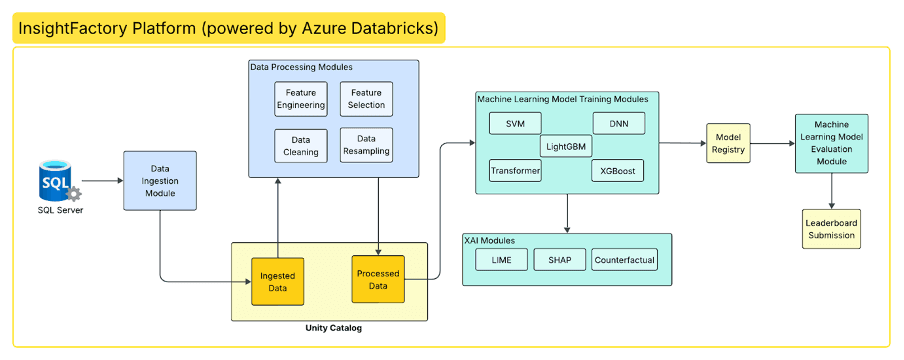 InsightFactory Platform (powered by Azure Databricks)

SQL

SQL Server

Data Ingestion Module

Data Processing Modules

Feature Engineering

Feature Selection

Data Cleaning

Data Resampling

Ingested Data

Processed Data

Unity Catalog

Machine Learning Model Training Modules

SVM

DNN

LightGBM

Transformer

XGBoost

XAI Modules

LIME

SHAP

Counterfactual

Model Registry

Machine Learning Model Evaluation Module

Leaderboard Submission